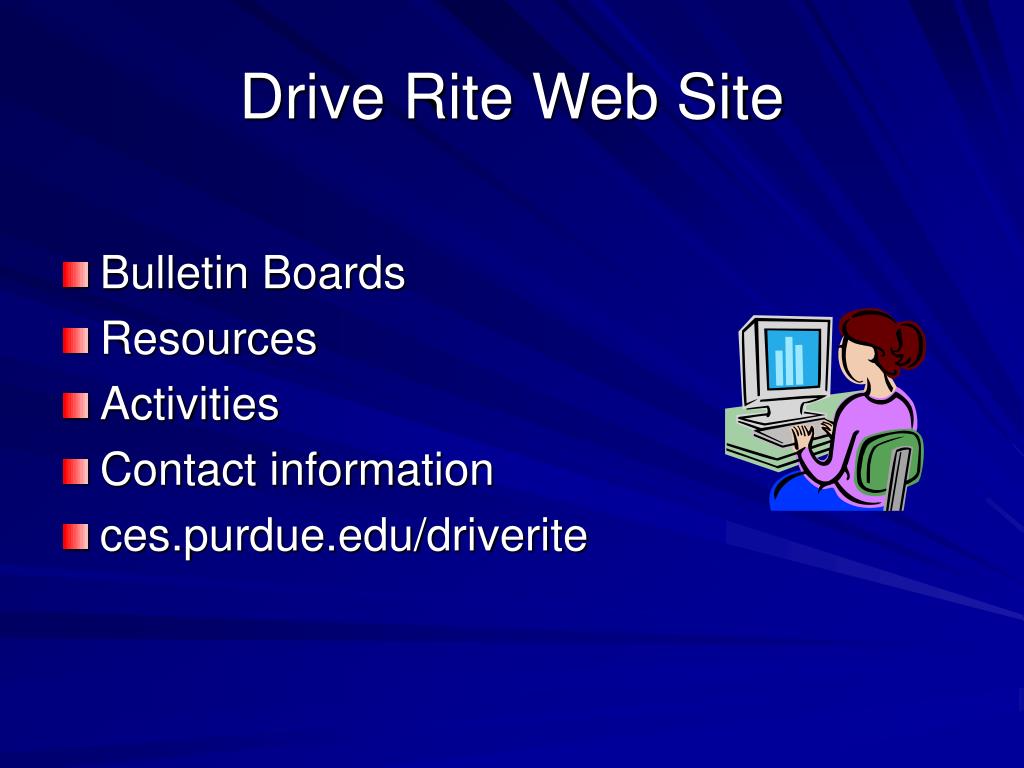 Drive Rite Web Site

Bulletin Boards
Resources
Activities
Contact information
ces.purdue.edu/driverite